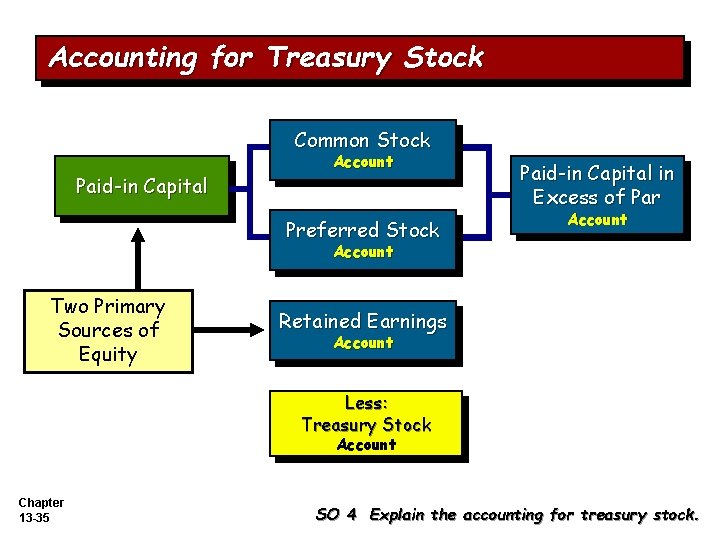 Accounting for Treasury Stock

Paid-in Capital

Common Stock
Account

Preferred Stock
Account

Paid-in Capital in Excess of Par
Account

Two Primary Sources of Equity

Retained Earnings
Account

Less:
Treasury Stock
Account

Chapter
13-35

SO 4 Explain the accounting for treasury stock.